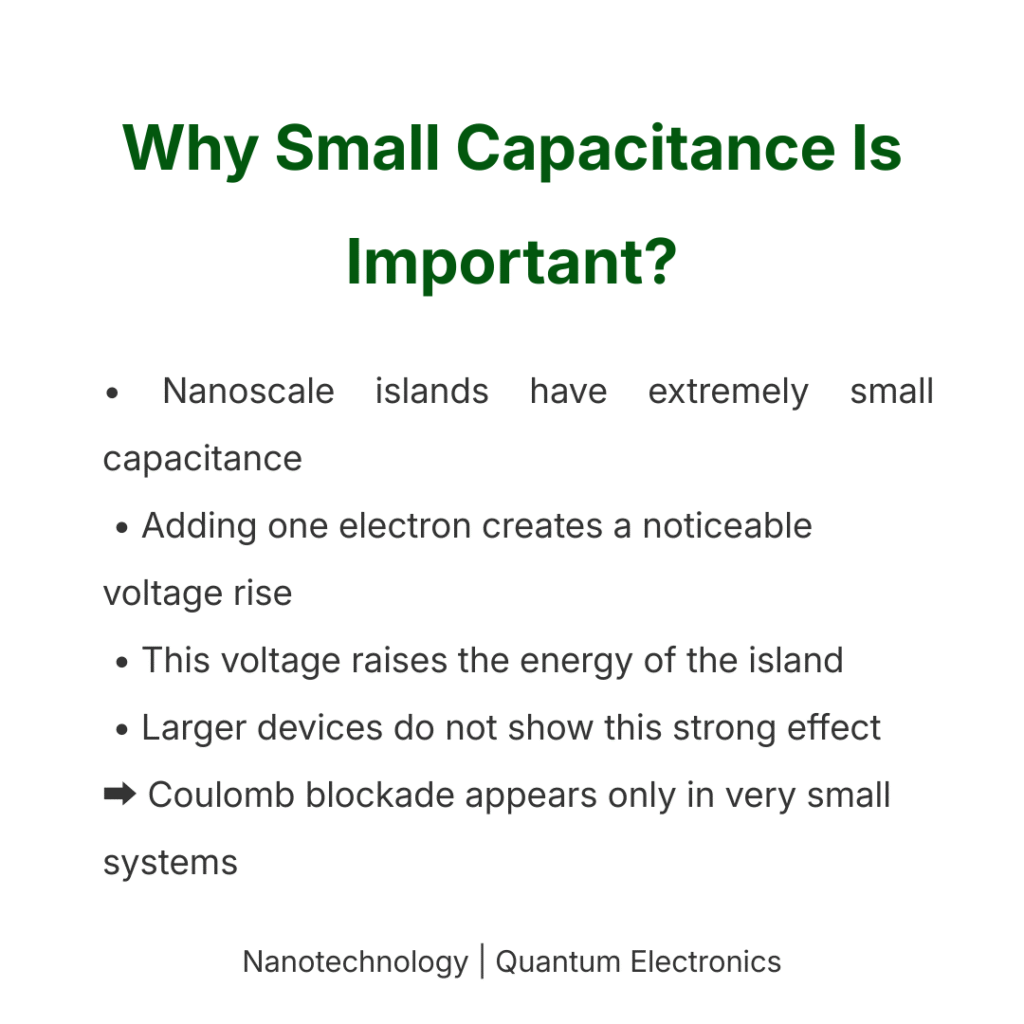 Why Small Capacitance Is Important?

• Nanoscale islands have extremely small capacitance

• Adding one electron creates a noticeable voltage rise

• This voltage raises the energy of the island

• Larger devices do not show this strong effect

➡ Coulomb blockade appears only in very small systems

Nanotechnology | Quantum Electronics